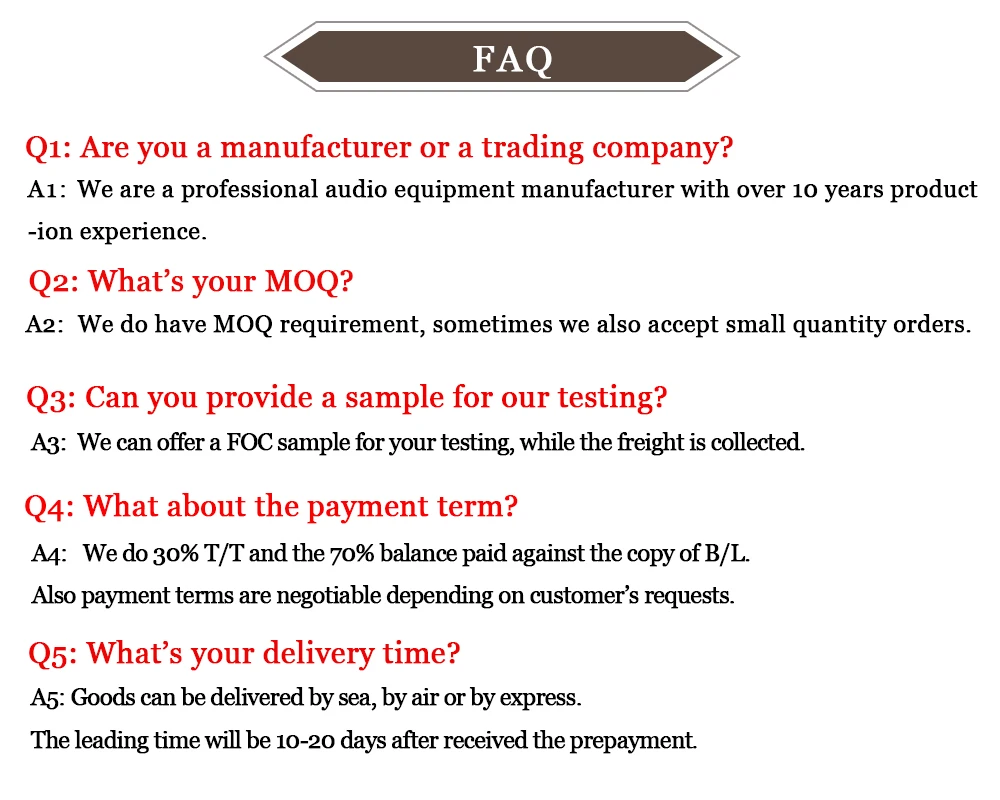 FAQ

Q1: Are you a manufacturer or a trading company?

A1: We are a professional audio equipment manufacturer with over 10 years product -ion experience.

Q2: What's your MOQ?

A2: We do have MOQ requirement, sometimes we also accept small quantity orders.

Q3: Can you provide a sample for our testing?

A3: We can offer a FOC sample for your testing, while the freight is collected.

Q4: What about the payment term?

A4: We do 30% T/T and the 70% balance paid against the copy of B/L.

Also payment terms are negotiable depending on customer's requests.

Q5: What's your delivery time?

A5: Goods can be delivered by sea, by air or by express.

The leading time will be 10-20 days after received the prepayment.